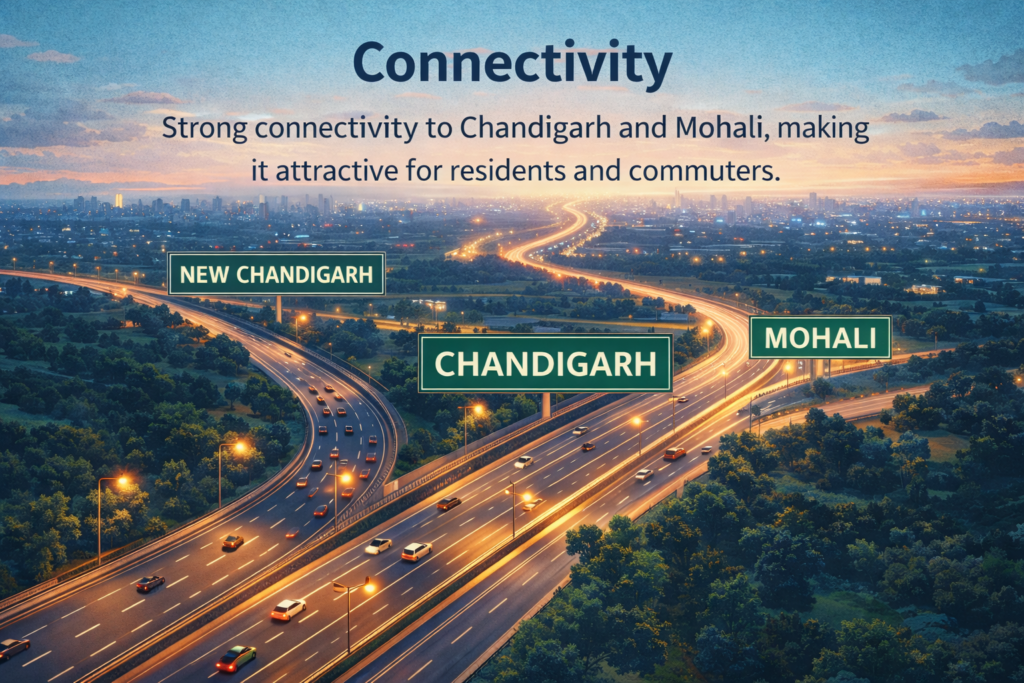 Connectivity

Strong connectivity to Chandigarh and Mohali, making it attractive for residents and commuters.

NEW CHANDIGARH

CHANDIGARH

MOHALI